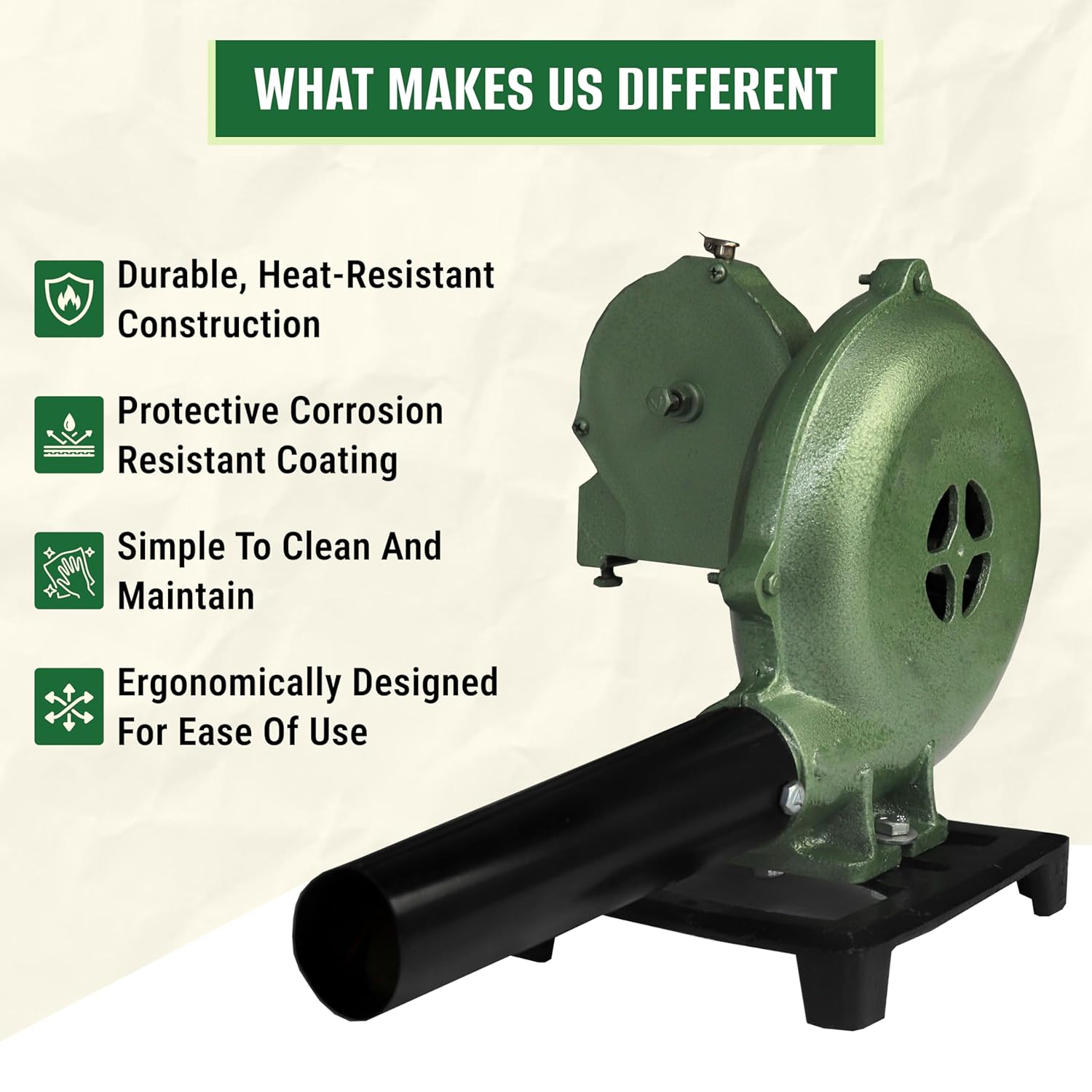 WHAT MAKES US DIFFERENT

Durable, Heat-Resistant Construction

Protective Corrosion Resistant Coating

Simple To Clean And Maintain

Ergonomically Designed For Ease Of Use